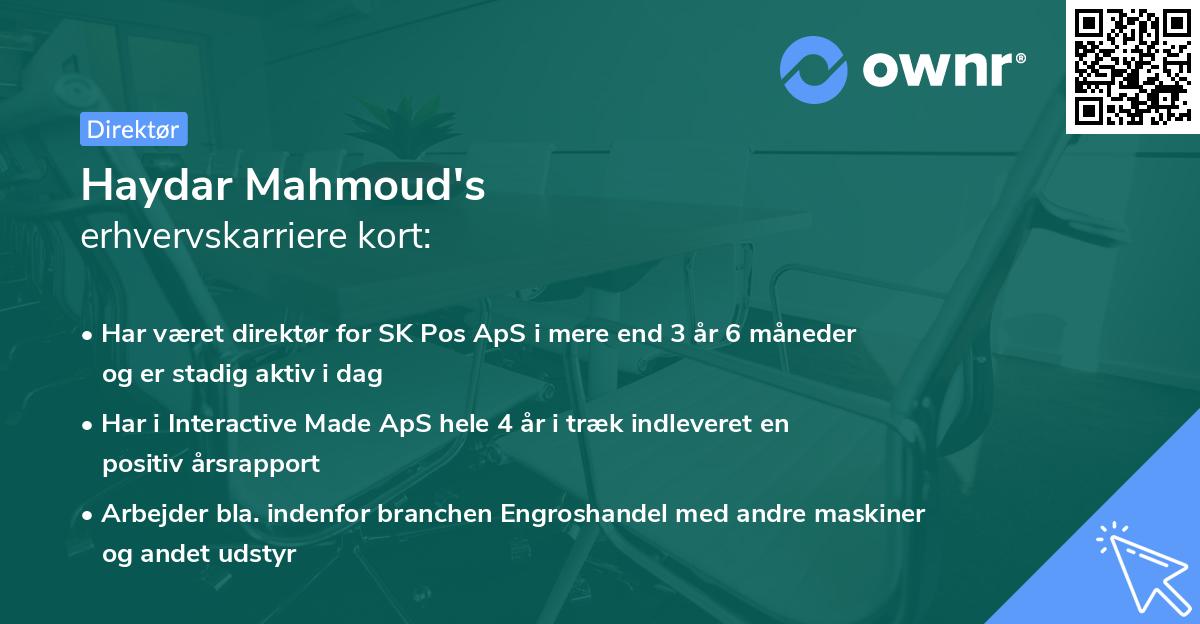 ownr®

Direktør

Haydar Mahmoud's
erhvervskarriere kort:

• Har været direktør for SK Pos ApS i mere end 3 år 6 måneder og er stadig aktiv i dag

• Har i Interactive Made ApS hele 4 år i træk indleveret en positiv årsrapport

• Arbejder bla. indenfor branchen Engroshandel med andre maskiner og andet udstyr